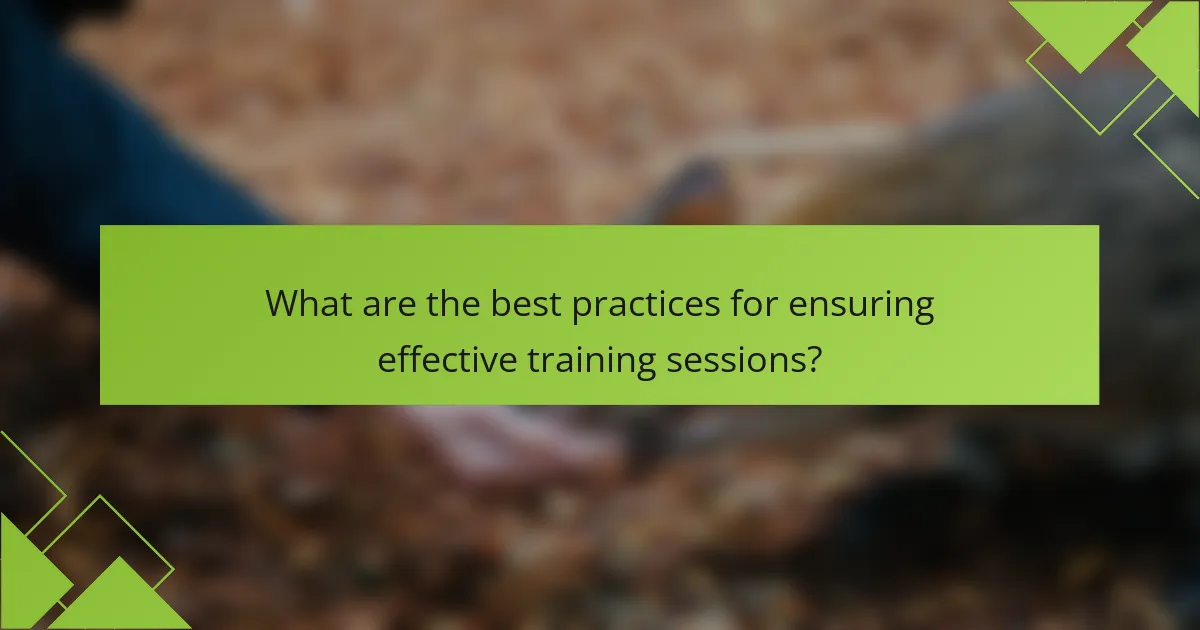 What are the best practices for ensuring effective training sessions?